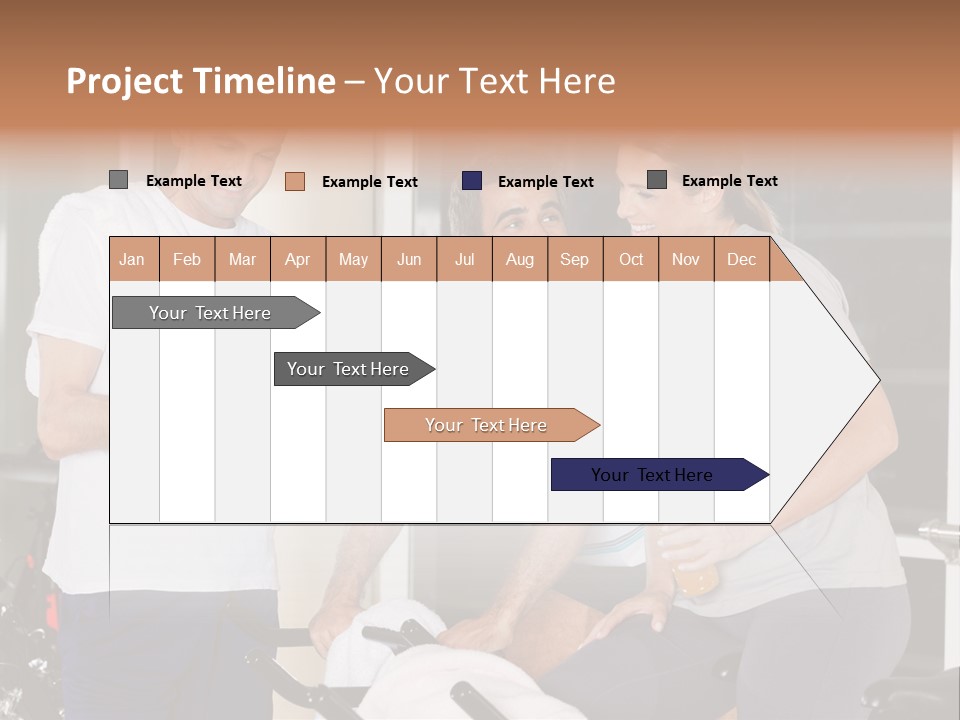 Project Timeline – Your Text Here

Example Text

Example Text

Example Text

Example Text

| Jan | Feb | Mar | Apr | May | Jun | Jul | Aug | Sep | Oct | Nov | Dec |
|---|---|---|---|---|---|---|---|---|---|---|---|

Your Text Here

Your Text Here

Your Text Here

Your Text Here